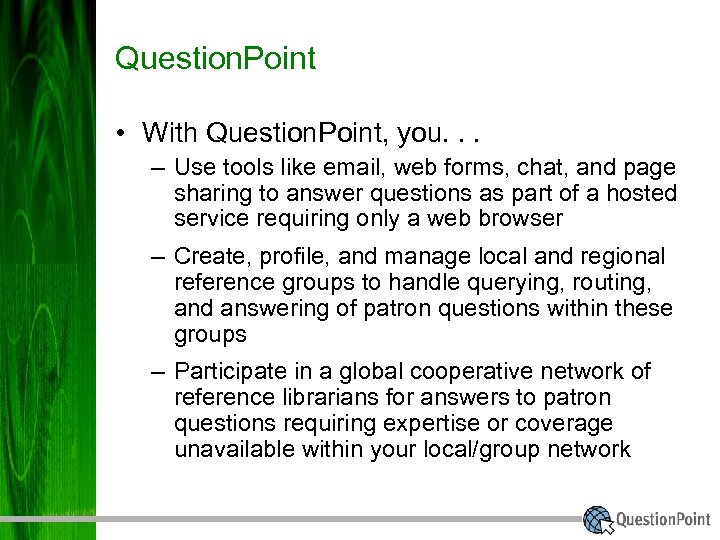 QuestionPoint

• With QuestionPoint, you. . .
– Use tools like email, web forms, chat, and page sharing to answer questions as part of a hosted service requiring only a web browser
– Create, profile, and manage local and regional reference groups to handle querying, routing, and answering of patron questions within these groups
– Participate in a global cooperative network of reference librarians for answers to patron questions requiring expertise or coverage unavailable within your local/group network

QuestionPoint